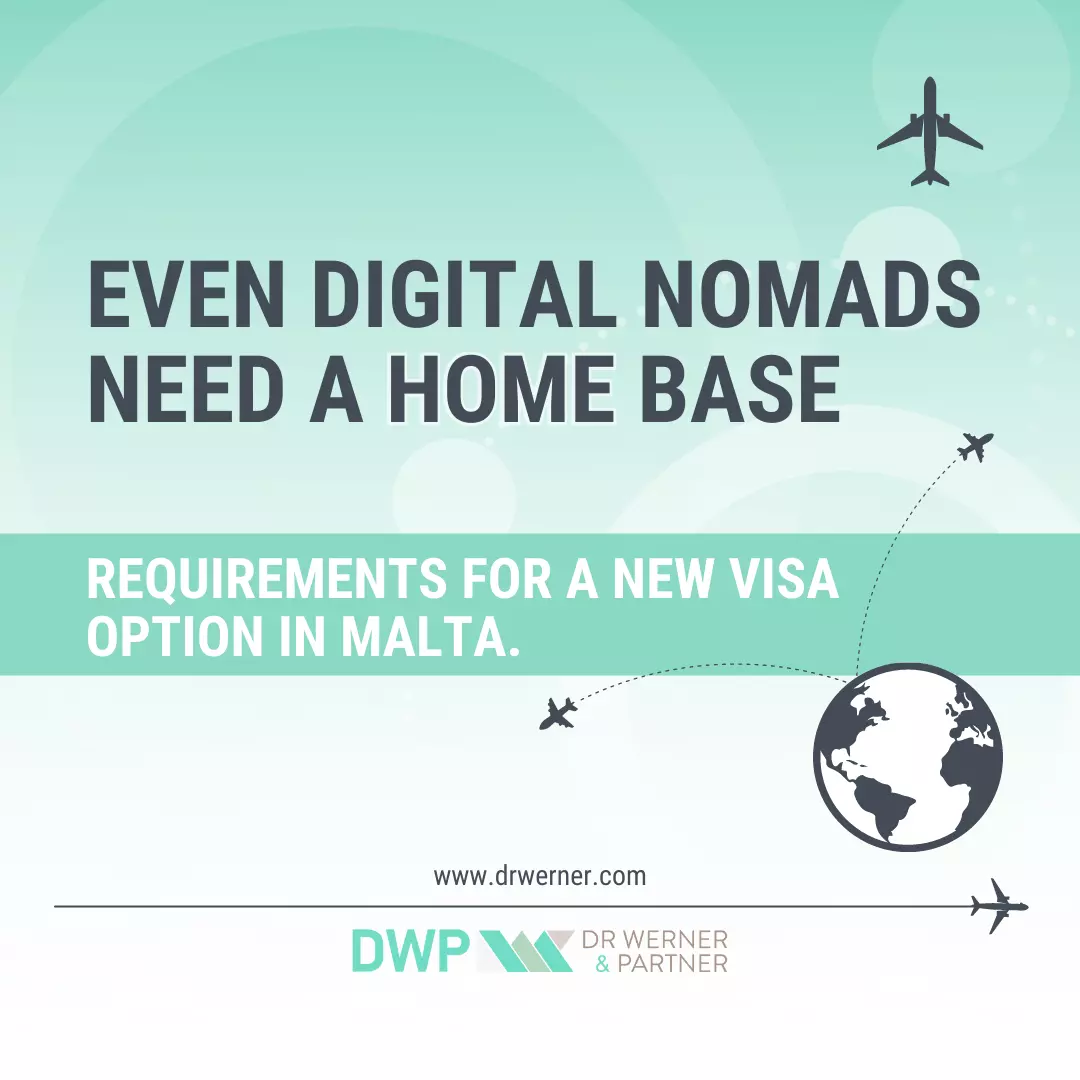 EVEN DIGITAL NOMADS NEED A HOME BASE

REQUIREMENTS FOR A NEW VISA OPTION IN MALTA.

www.drwerner.com

DWP DR WERNER & PARTNER